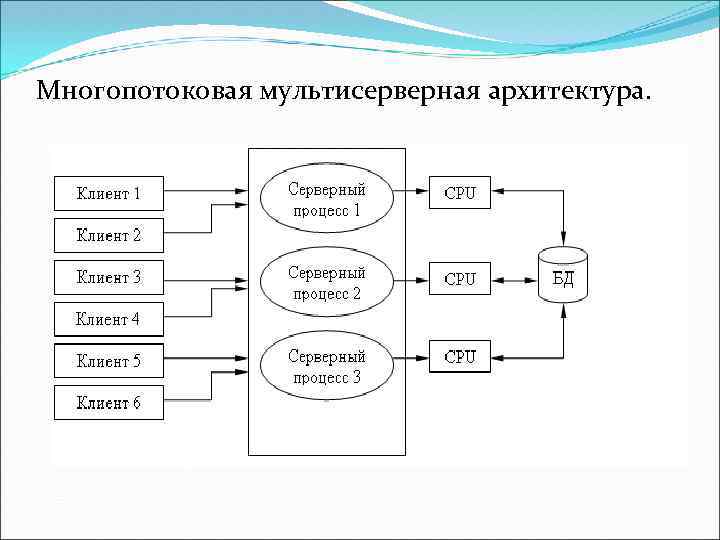 Многопотоковая мультисерверная архитектура.

Клиент 1

Клиент 2

Клиент 3

Клиент 4

Клиент 5

Клиент 6

Серверный процесс 1

Серверный процесс 2

Серверный процесс 3

CPU

CPU

CPU

БД